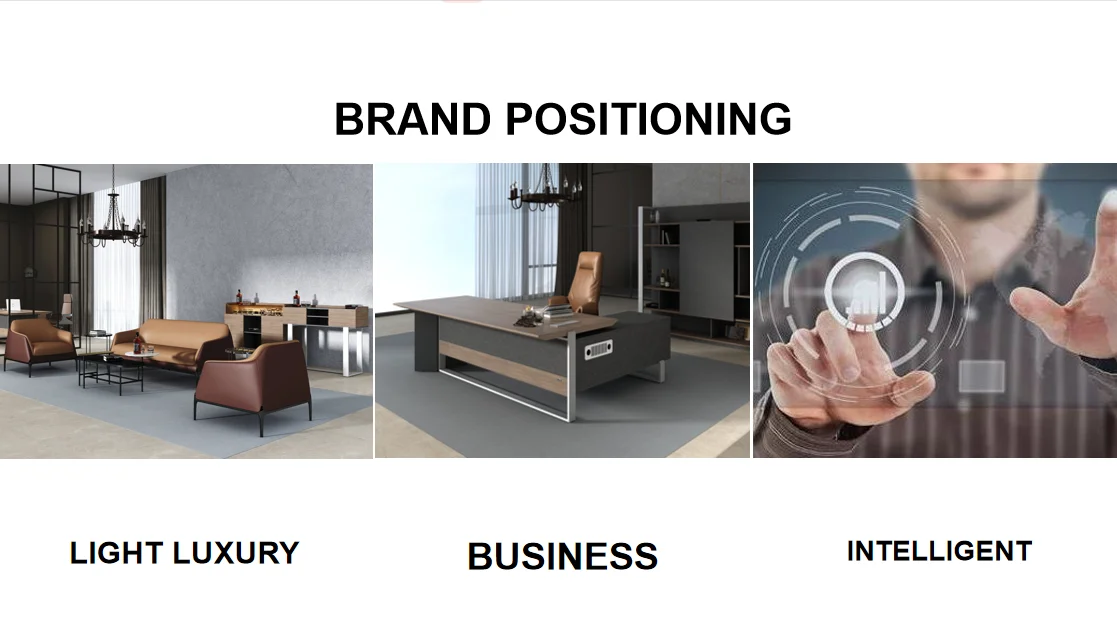 BRAND POSITIONING

LIGHT LUXURY

BUSINESS

INTELLIGENT